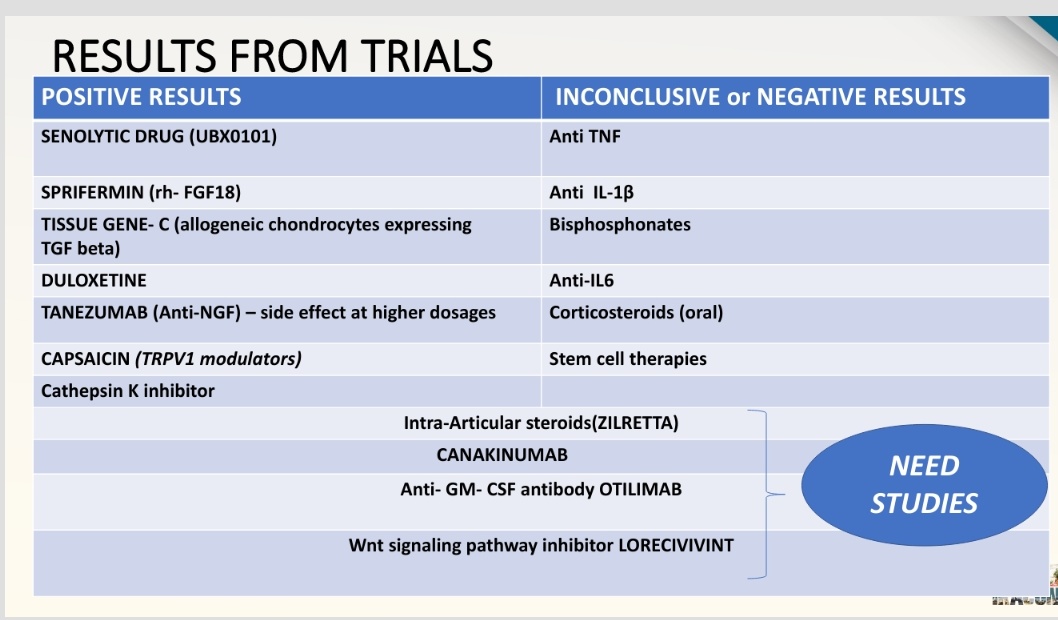 RESULTS FROM TRIALS

| POSITIVE RESULTS | INCONCLUSIVE or NEGATIVE RESULTS |
|---|---|
| SENOLYTIC DRUG (UBX0101) | Anti TNF |
| SPRIFERMIN (rh- FGF18) | Anti IL-1β |
| TISSUE GENE- C (allogeneic chondrocytes expressing TGF beta) | Bisphosphonates |
| DULOXETINE | Anti-IL6 |
| TANEZUMAB (Anti-NGF) – side effect at higher dosages | Corticosteroids (oral) |
| CAPSAICIN (TRPV1 modulators) | Stem cell therapies |
| Cathepsin K inhibitor | |

Intra-Articular steroids(ZILRETTA)

CANAKINUMAB

Anti- GM- CSF antibody OTILIMAB

Wnt signaling pathway inhibitor LORECIVIVINT

NEED STUDIES